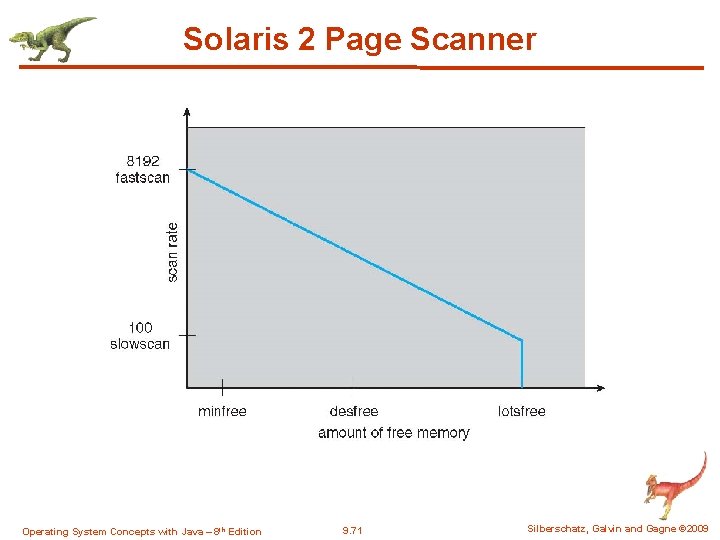 Solaris 2 Page Scanner

8192
fastscan

scan rate

100
slowscan

minfree

desfree

lotsfree

amount of free memory

Operating System Concepts with Java – 8th Edition

9.71

Silberschatz, Galvin and Gagne ©2009